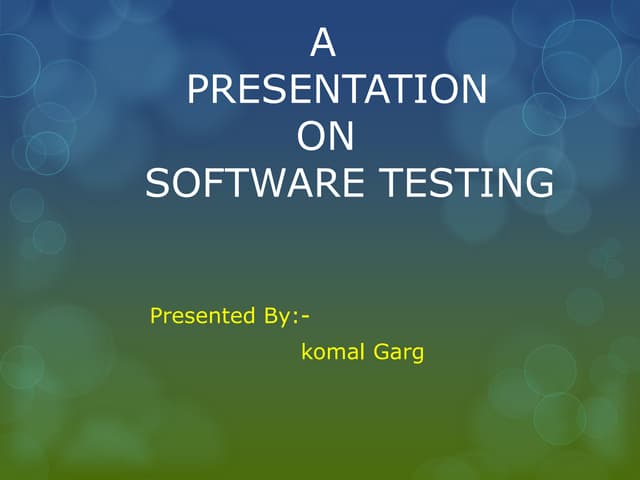 A
PRESENTATION
ON
SOFTWARE TESTING

Presented By:-
komal Garg